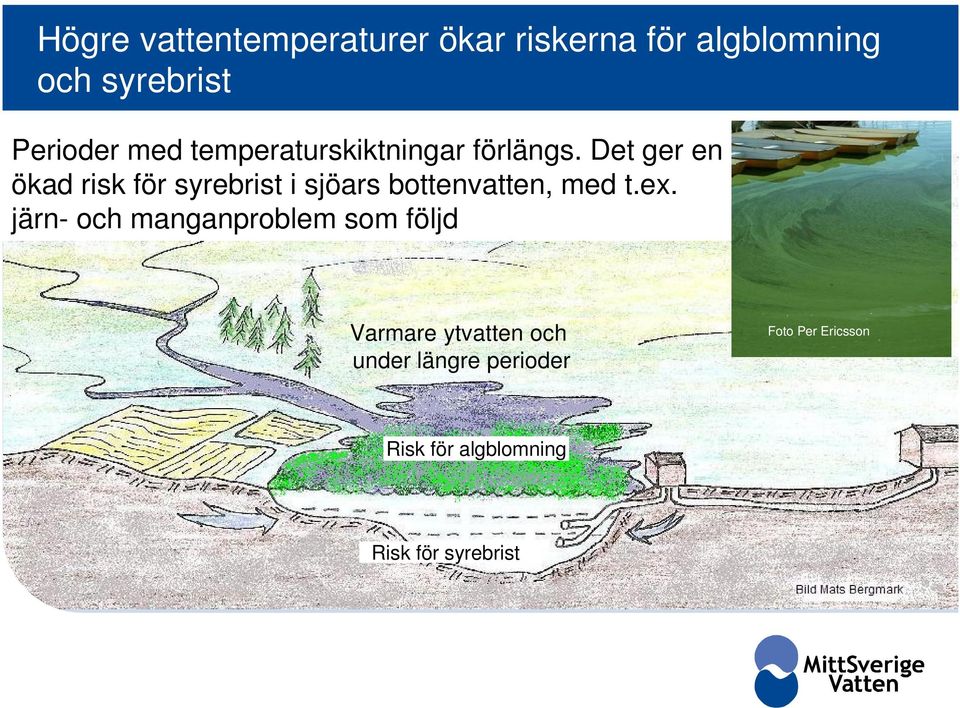 Högre vattentemperaturer ökar riskerna för algblomning och syrebrist

Perioder med temperaturskiktningar förlängs. Det ger en ökad risk för syrebrist i sjöars bottenvatten, med t.ex. järn- och manganproblem som följd

Foto Per Ericsson

Varmare ytvatten och under längre perioder

Risk för algblomning

Risk för syrebrist

Bild Mats Bergmark

MittSverige Vatten